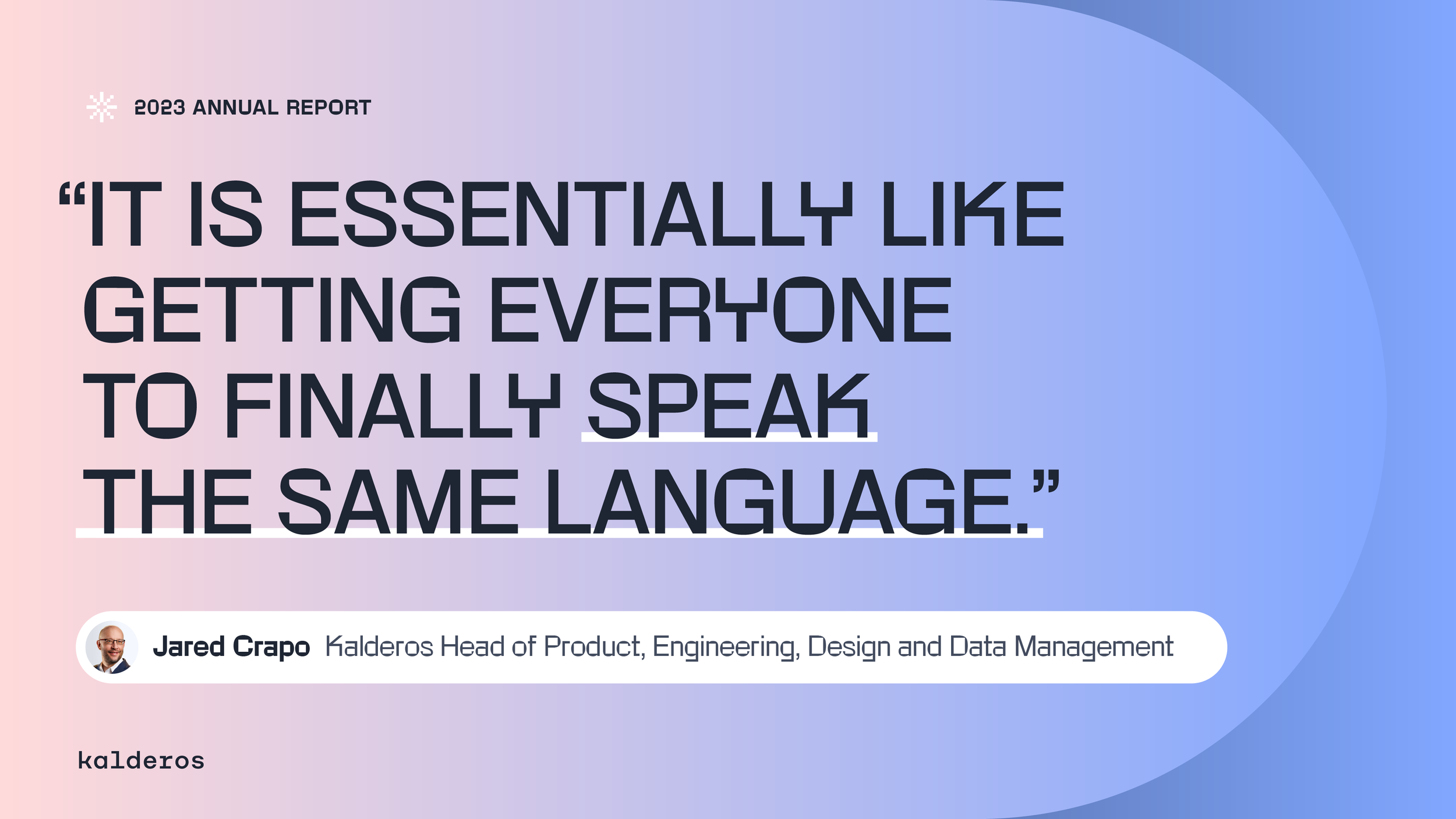 2023 ANNUAL REPORT

“IT IS ESSENTIALLY LIKE GETTING EVERYONE TO FINALLY SPEAK THE SAME LANGUAGE.”

Jared Crapo Kalderos Head of Product, Engineering, Design and Data Management

kalderos